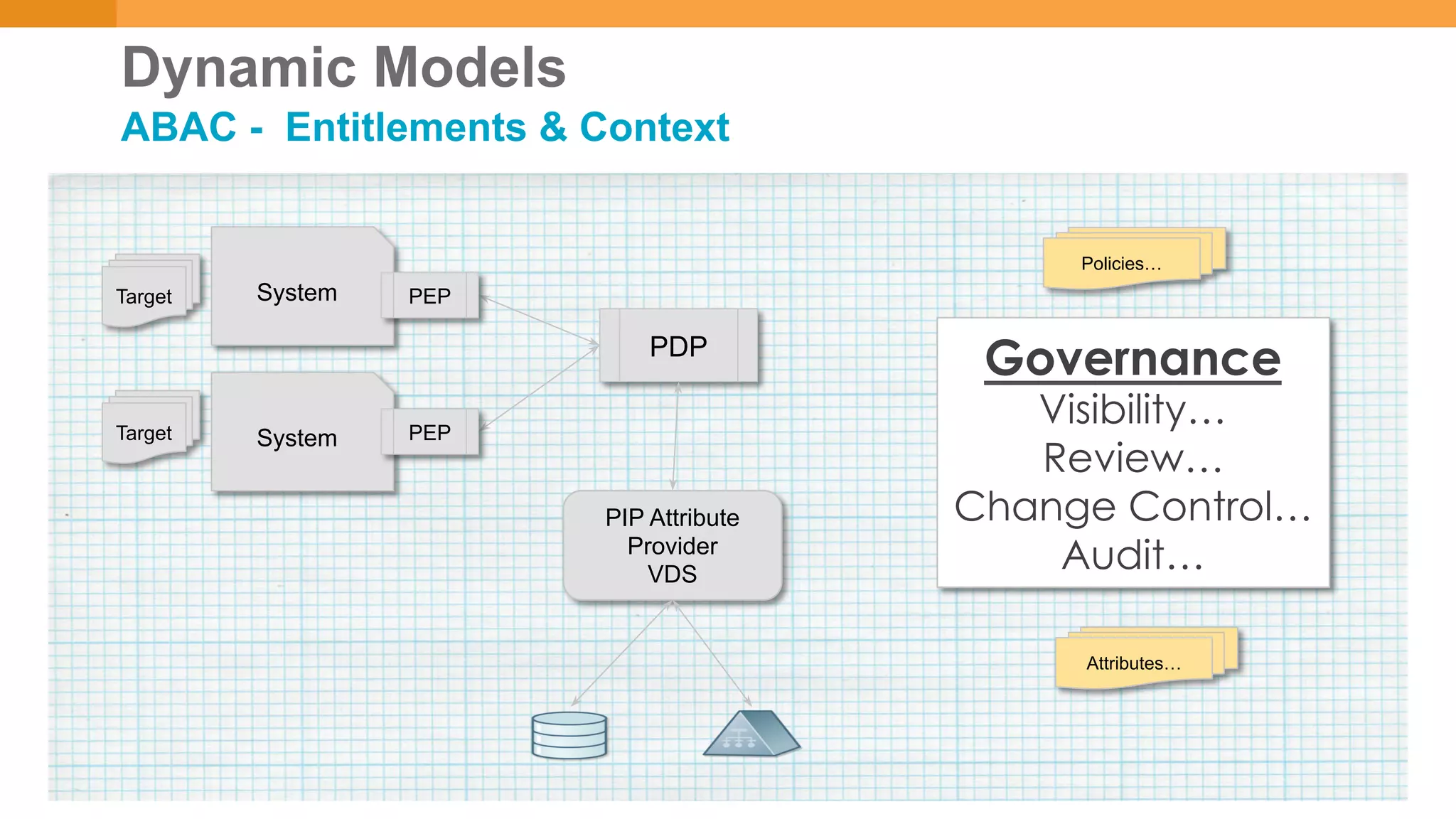 Dynamic Models
ABAC - Entitlements & Context

Target
System
PEP

Target
System
PEP

PDP

PIP Attribute Provider VDS

Policies…

Governance
Visibility…
Review…
Change Control…
Audit…

Attributes…